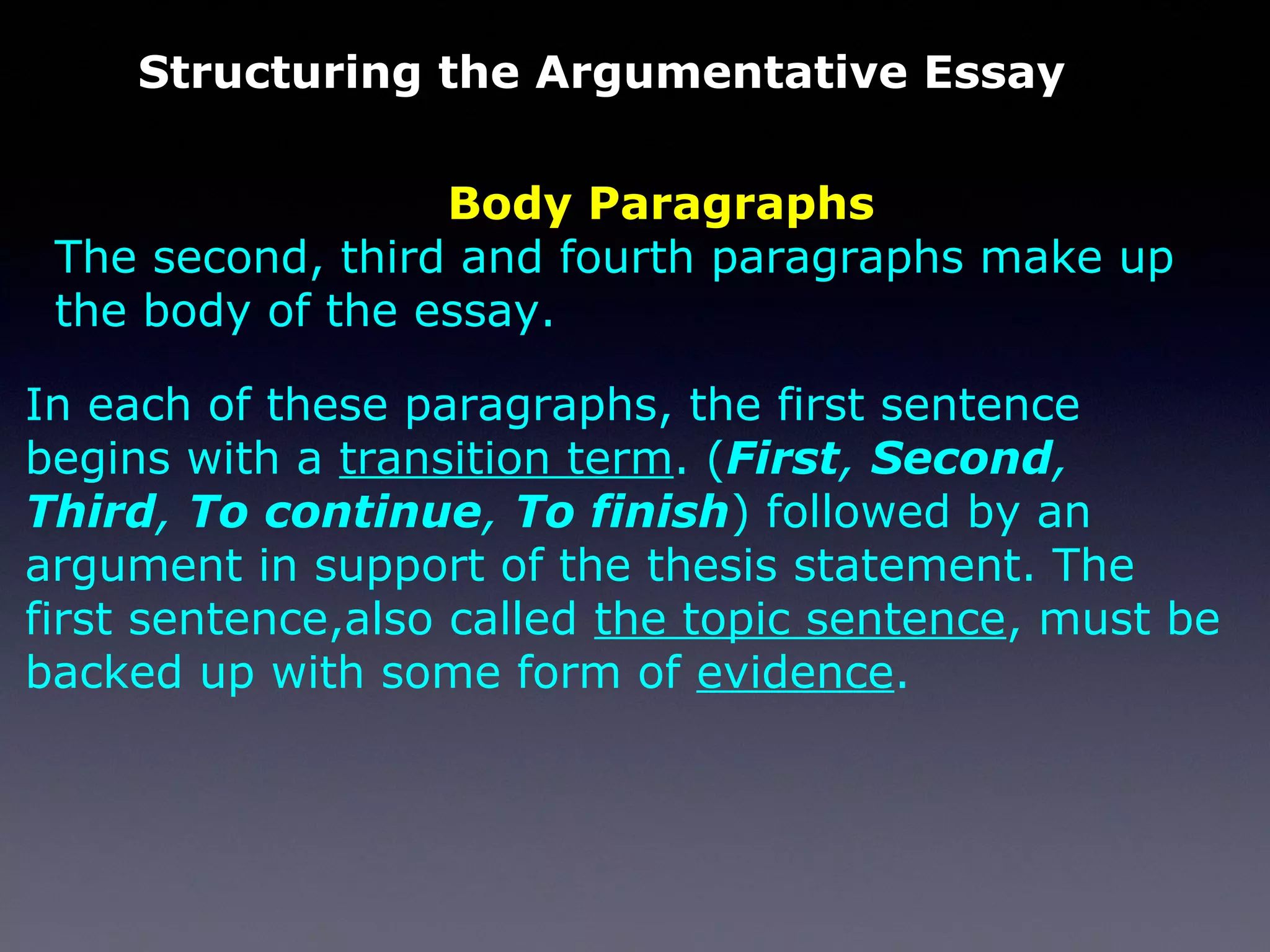 Structuring the Argumentative Essay

Body Paragraphs

The second, third and fourth paragraphs make up the body of the essay.

In each of these paragraphs, the first sentence begins with a transition term. (First, Second, Third, To continue, To finish) followed by an argument in support of the thesis statement. The first sentence,also called the topic sentence, must be backed up with some form of evidence.